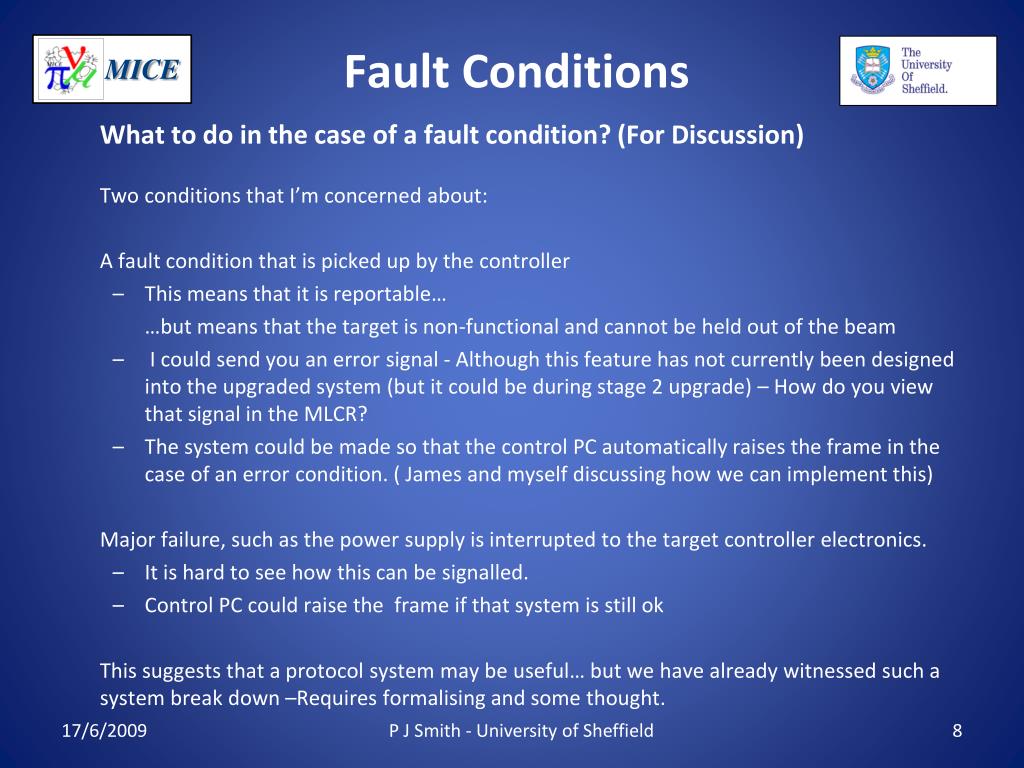 MICE

Fault Conditions

The University Of Sheffield.

What to do in the case of a fault condition? (For Discussion)

Two conditions that I'm concerned about:

A fault condition that is picked up by the controller
– This means that it is reportable…
…but means that the target is non-functional and cannot be held out of the beam
– I could send you an error signal - Although this feature has not currently been designed into the upgraded system (but it could be during stage 2 upgrade) – How do you view that signal in the MLCR?
– The system could be made so that the control PC automatically raises the frame in the case of an error condition. ( James and myself discussing how we can implement this)

Major failure, such as the power supply is interrupted to the target controller electronics.
– It is hard to see how this can be signalled.
– Control PC could raise the frame if that system is still ok

This suggests that a protocol system may be useful… but we have already witnessed such a system break down –Requires formalising and some thought.

17/6/2009

P J Smith - University of Sheffield

8